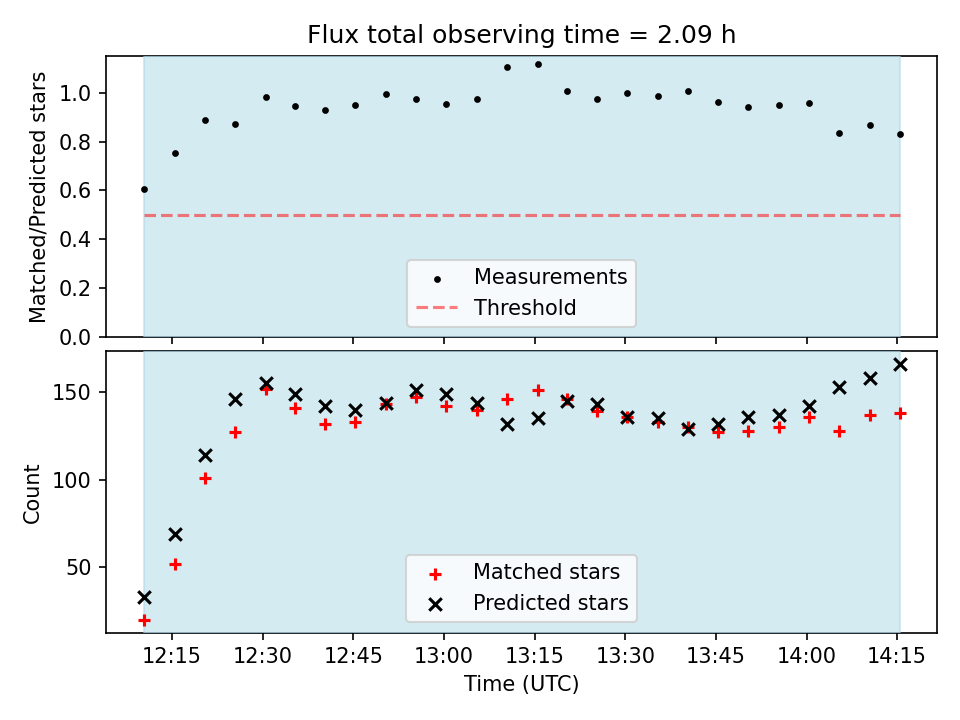 Flux total observing time = 2.09 h

Matched/Predicted stars

1.0
0.8
0.6
0.4
0.2
0.0

Measurements
Threshold

Count

150
100
50

Matched stars
Predicted stars

12:15 12:30 12:45 13:00 13:15 13:30 13:45 14:00 14:15

Time (UTC)